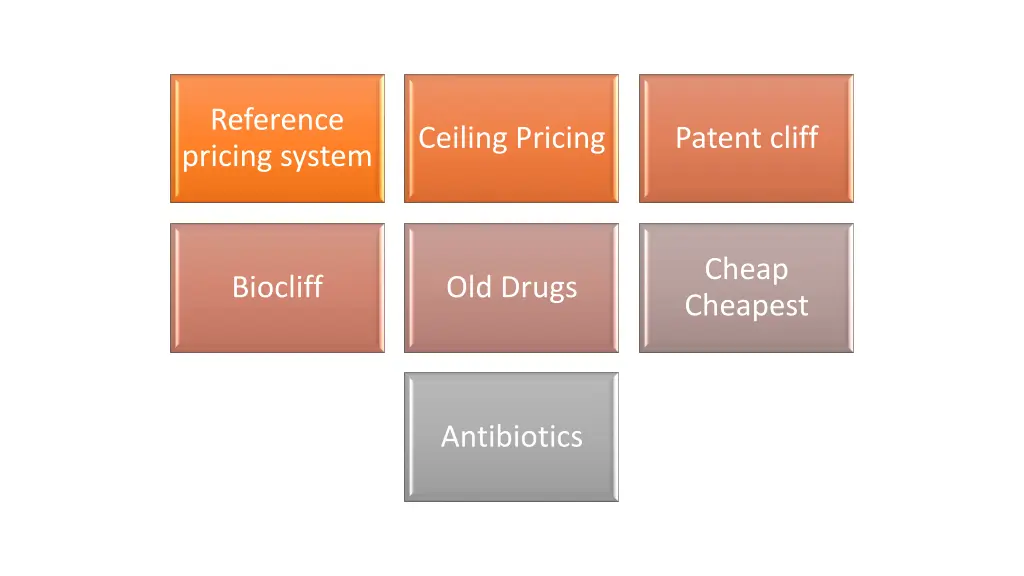 Reference pricing system

Ceiling Pricing

Patent cliff

Biocliff

Old Drugs

Cheap
Cheapest

Antibiotics